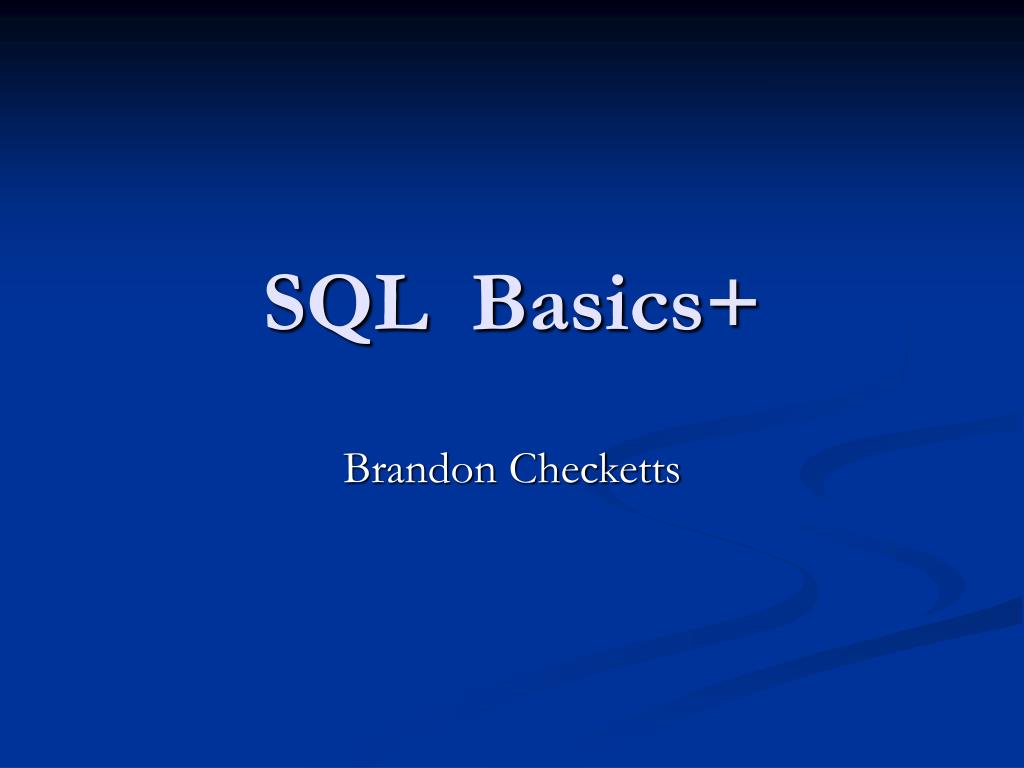 SQL Basics+

Brandon Checketts